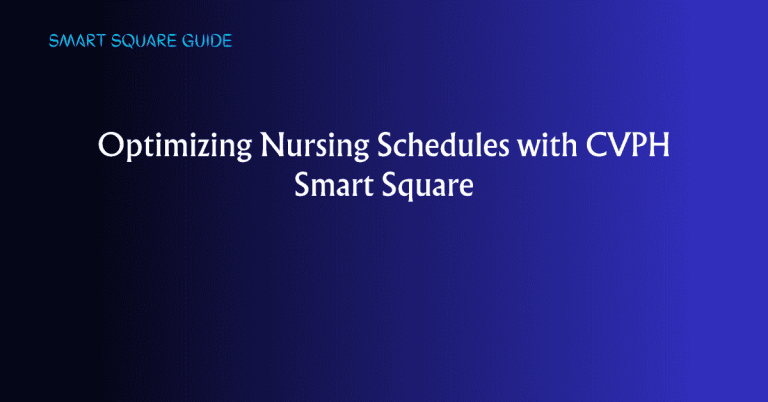 SMART SQUARE GUIDE

Optimizing Nursing Schedules with CVPH Smart Square